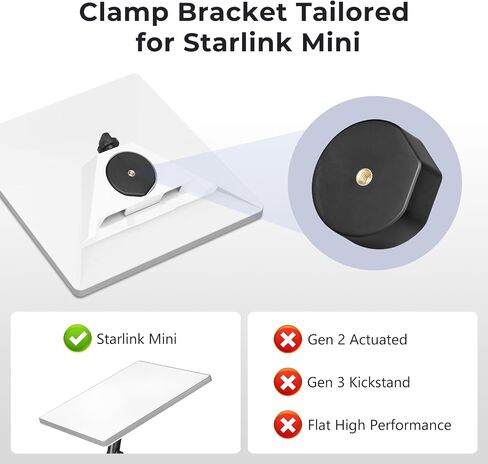 Clamp Bracket Tailored for Starlink Mini

Starlink Mini

Gen 2 Actuated

Gen 3 Kickstand

Flat High Performance